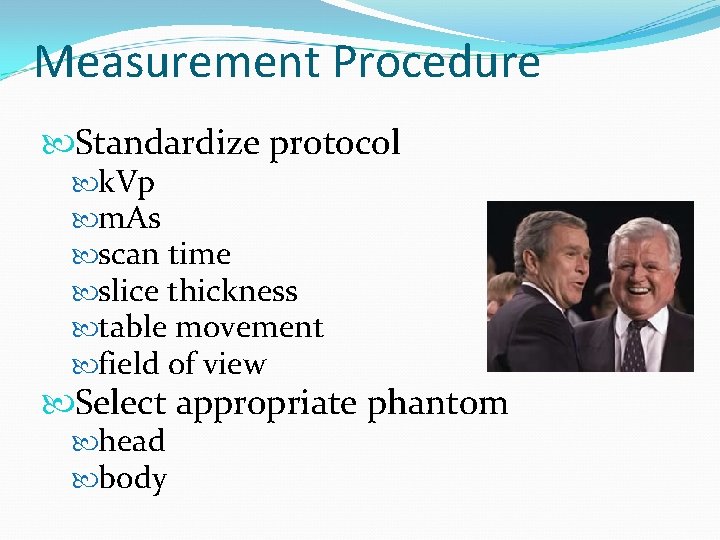 Measurement Procedure

Standardize protocol
kVp
mAs
scan time
slice thickness
table movement
field of view
Select appropriate phantom
head
body